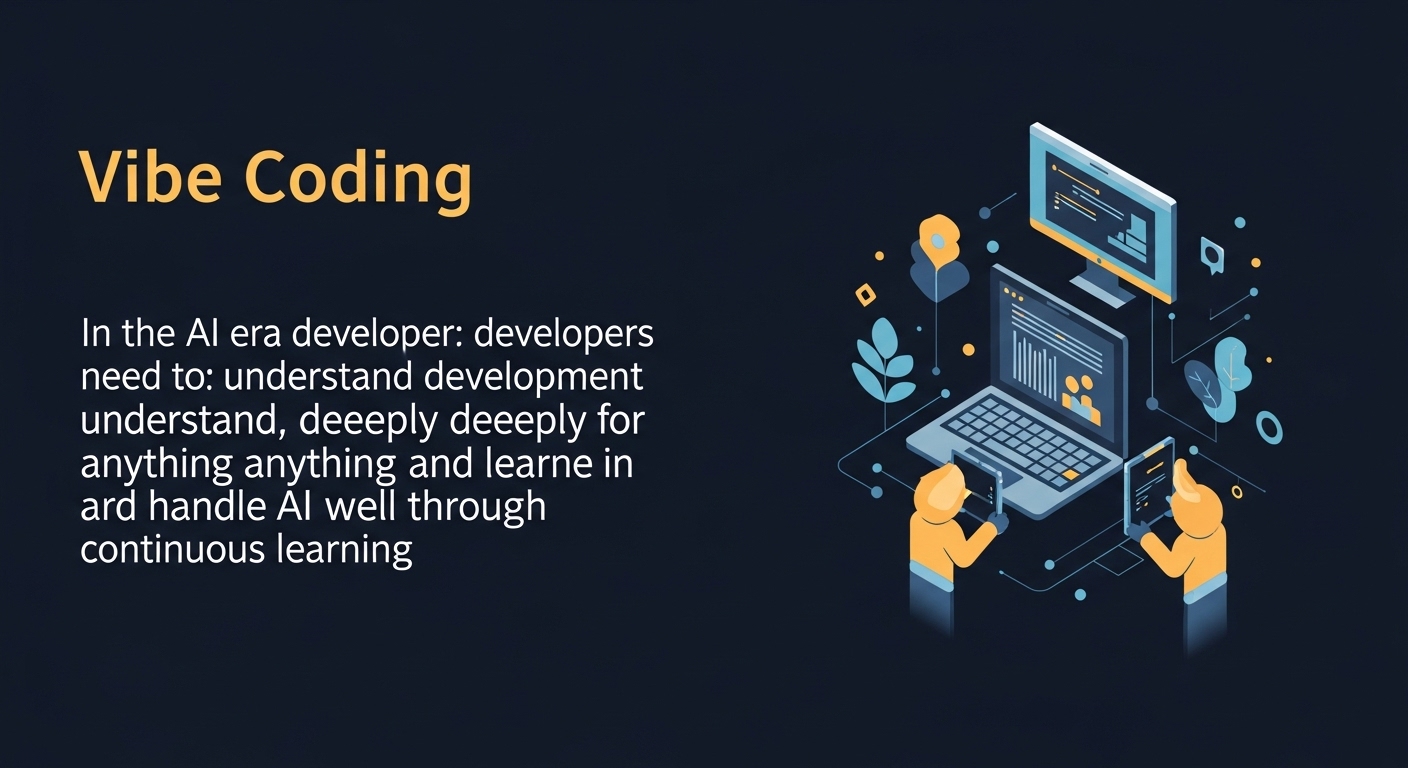 Vibe Coding

In the AI era developer: developers need to: understand development understand, deeeply deeeply for anything anything and learne in ard handle AI well through continuous learning